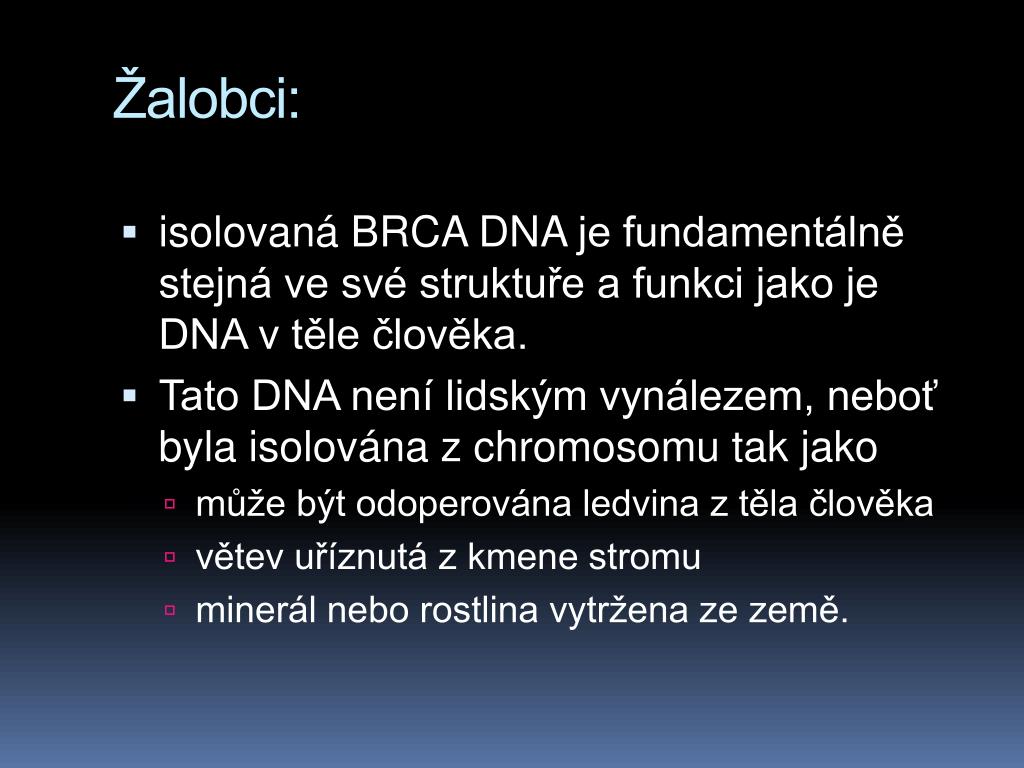 Žalobci:

- isolovaná BRCA DNA je fundamentálně stejná ve své struktuře a funkci jako je DNA v těle člověka.
- Tato DNA není lidským vynálezem, neboť byla isolována z chromosomu tak jako
  - může být odoperována ledvina z těla člověka
  - větev uříznutá z kmene stromu
  - minerál nebo rostlina vytržena ze země.